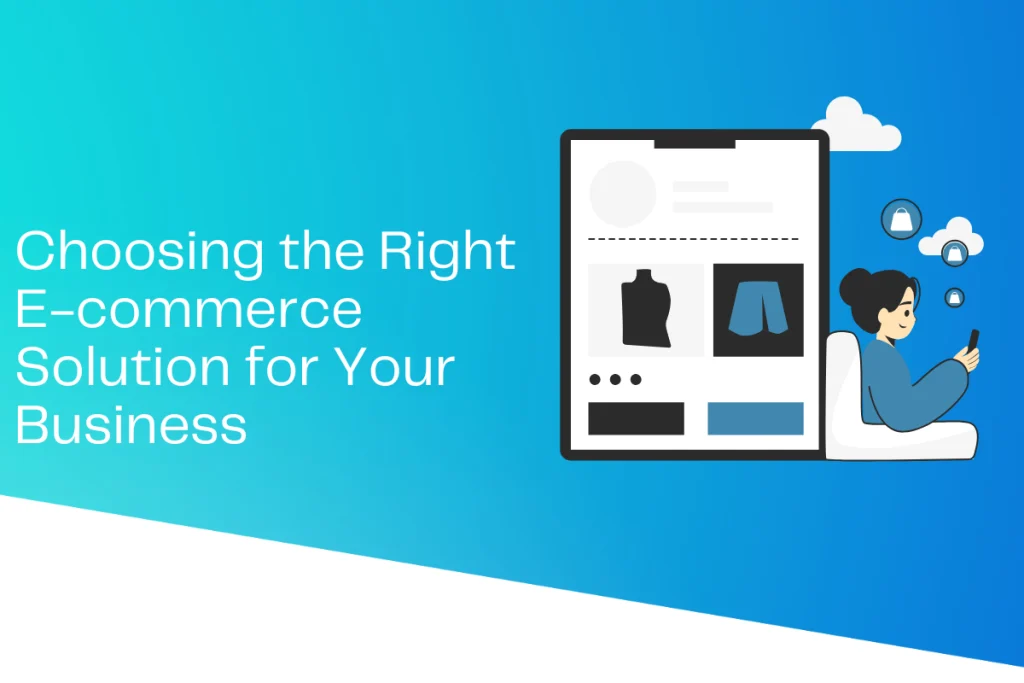 Choosing the Right E-commerce Solution for Your Business